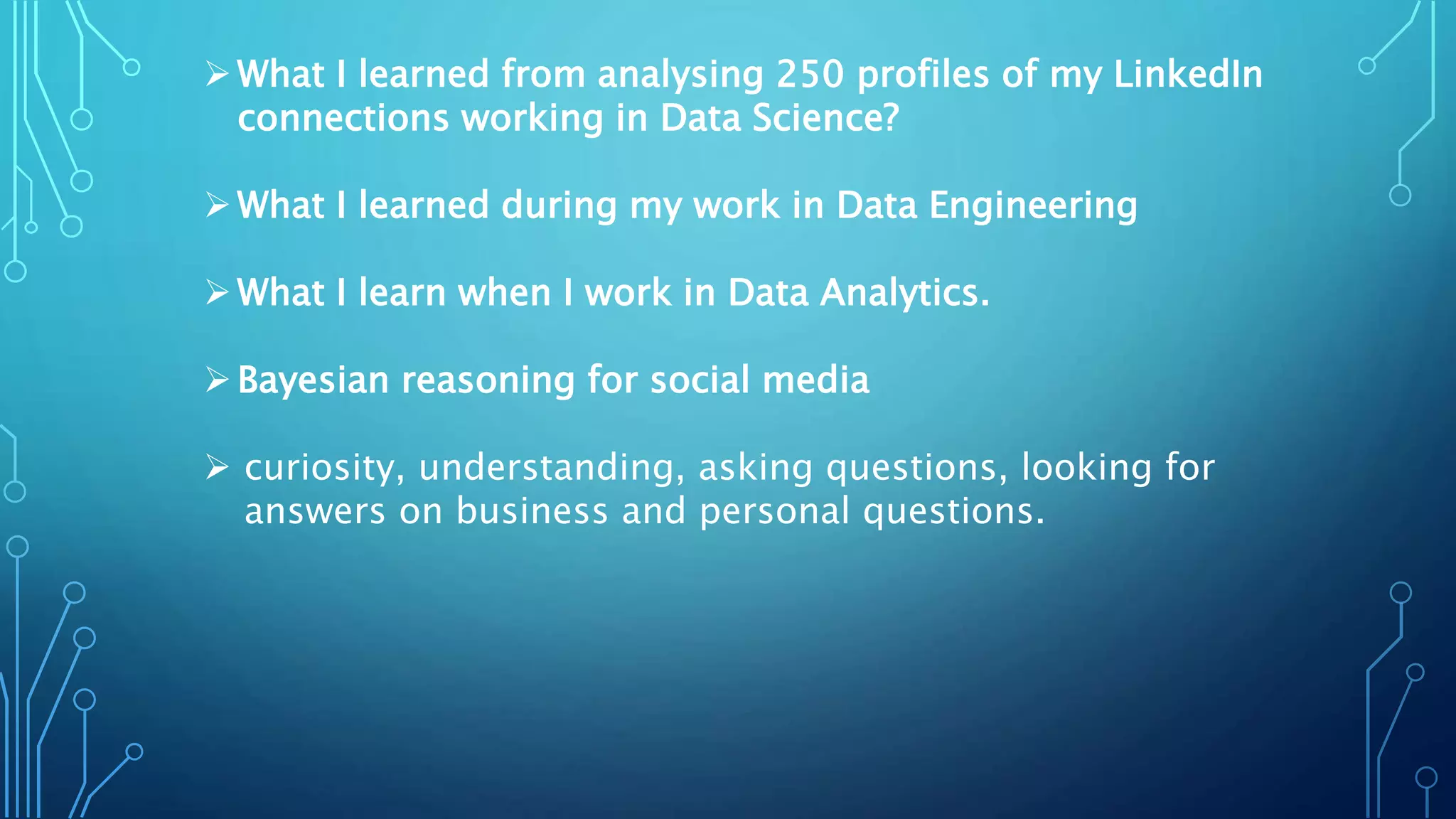 ➢ What I learned from analysing 250 profiles of my LinkedIn connections working in Data Science?

➢ What I learned during my work in Data Engineering

➢ What I learn when I work in Data Analytics.

➢ Bayesian reasoning for social media

➢ curiosity, understanding, asking questions, looking for answers on business and personal questions.